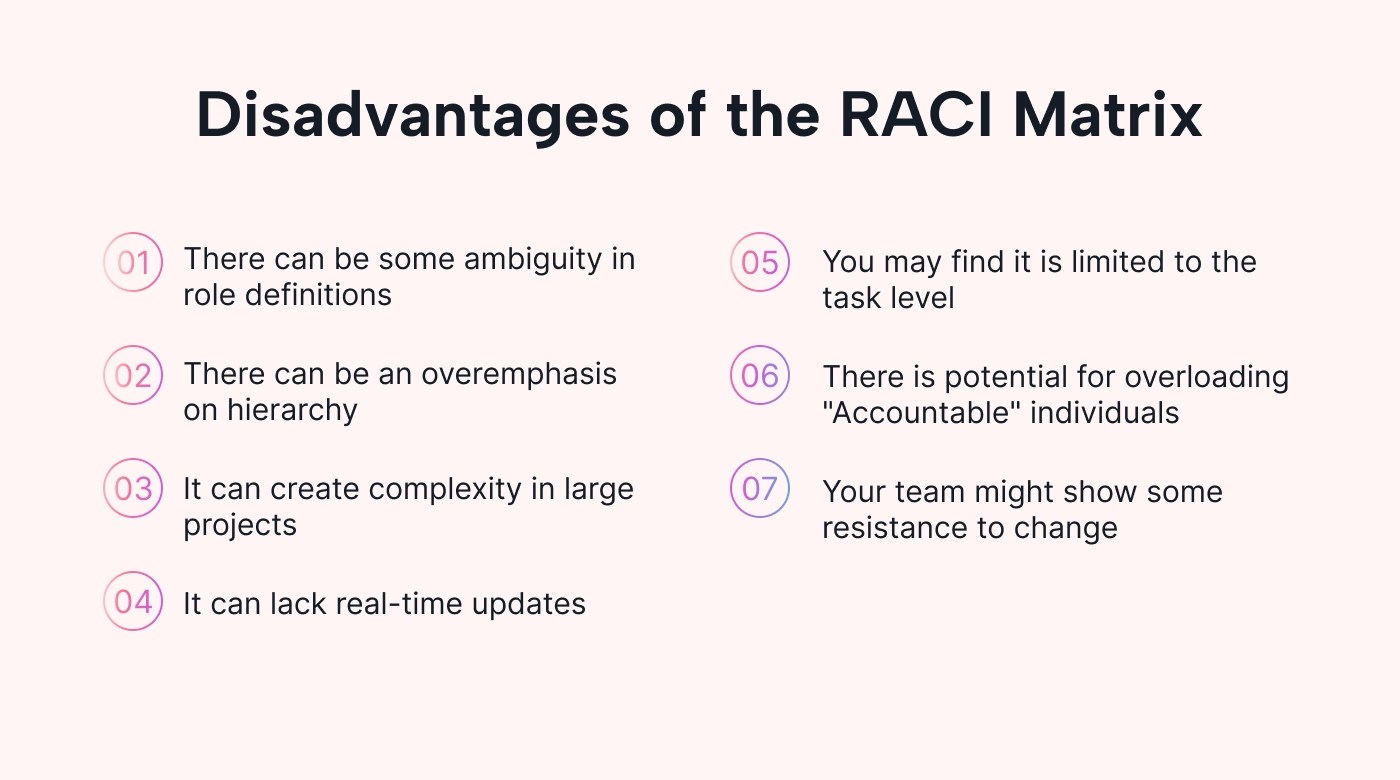 Disadvantages of the RACI Matrix

01 There can be some ambiguity in role definitions

02 There can be an overemphasis on hierarchy

03 It can create complexity in large projects

04 It can lack real-time updates

05 You may find it is limited to the task level

06 There is potential for overloading "Accountable" individuals

07 Your team might show some resistance to change